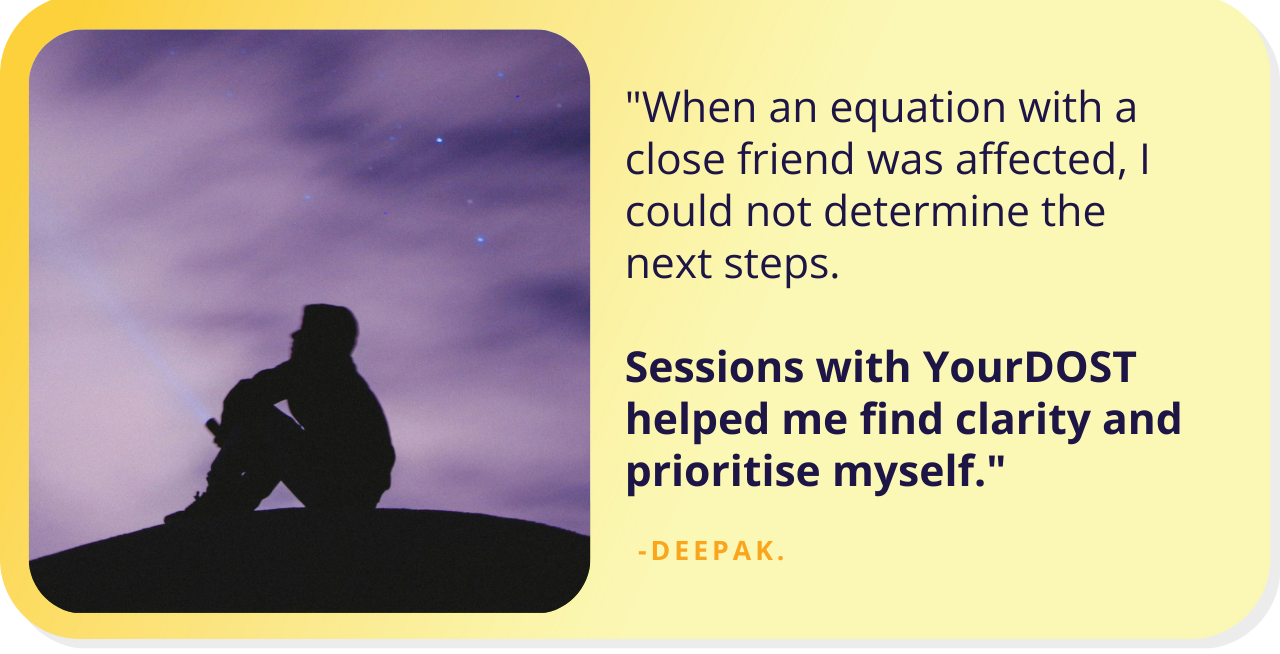 "When an equation with a close friend was affected, I could not determine the next steps.

Sessions with YourDOST helped me find clarity and prioritise myself."

-DEEPAK.